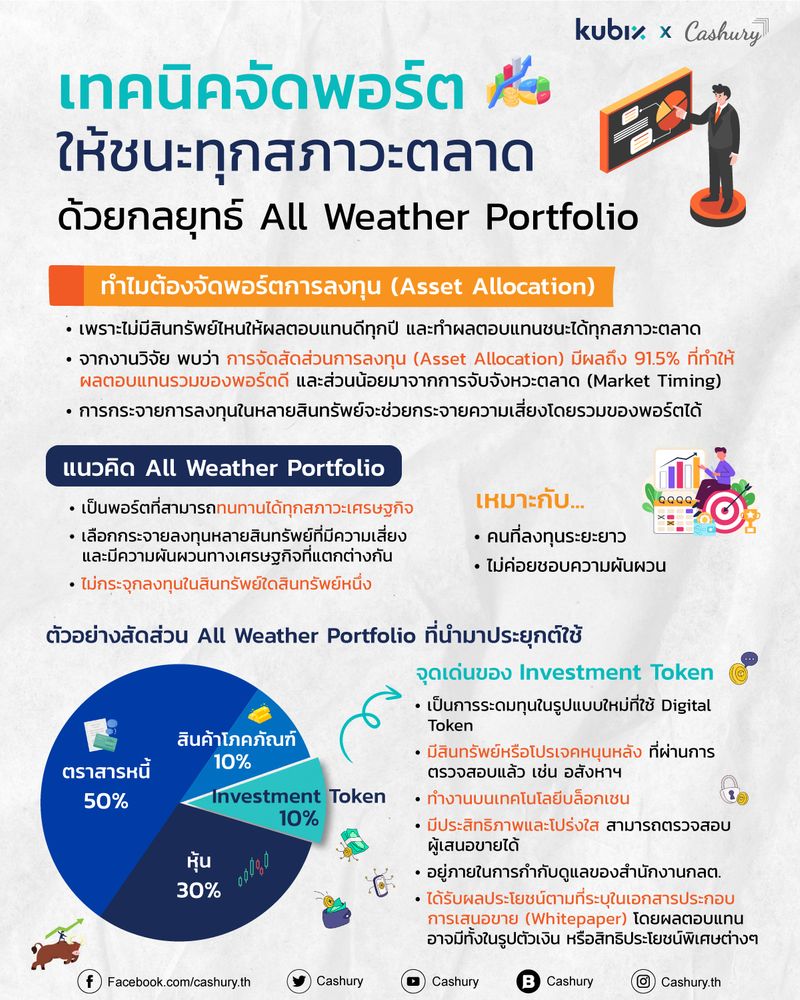 kubix x Cashury

เทคนิคจัดพอร์ต
ให้ชนะทุกสภาวะตลาด
ด้วยกลยุทธ์ All Weather Portfolio

ทำไมต้องจัดพอร์ตการลงทุน (Asset Allocation)

• เพราะไม่มีสินทรัพย์ไหนให้ผลตอบแทนดีทุกปี และทำผลตอบแทนชนะได้ทุกสภาวะตลาด
• จากงานวิจัย พบว่า การจัดสัดส่วนการลงทุน (Asset Allocation) มีผลถึง 91.5% ที่ทำให้ผลตอบแทนรวมของพอร์ตดี และส่วนน้อยมาจากการจับจังหวะตลาด (Market Timing)
• การกระจายการลงทุนในหลายสินทรัพย์จะช่วยกระจายความเสี่ยงโดยรวมของพอร์ตได้

แนวคิด All Weather Portfolio

• เป็นพอร์ตที่สามารถทนทานได้ทุกสภาวะเศรษฐกิจ
• เลือกกระจายลงทุนหลายสินทรัพย์ที่มีความเสี่ยงและมีความผันผวนทางเศรษฐกิจที่แตกต่างกัน
• ไม่กระจุกลงทุนในสินทรัพย์ใดสินทรัพย์หนึ่ง

เหมาะกับ...
• คนที่ลงทุนระยะยาว
• ไม่ค่อยชอบความผันผวน

ตัวอย่างสัดส่วน All Weather Portfolio ที่นำมาประยุกต์ใช้

ตราสารหนี้ 50%
สินค้าโภคภัณฑ์ 10%
Investment Token 10%
หุ้น 30%

จุดเด่นของ Investment Token
• เป็นการระดมทุนในรูปแบบใหม่ที่ใช้ Digital Token
• มีสินทรัพย์หรือโปรเจคหนุนหลัง ที่ผ่านการตรวจสอบแล้ว เช่น อสังหาฯ
• ทำงานบนเทคโนโลยีบล็อกเชน
• มีประสิทธิภาพและโปร่งใส สามารถตรวจสอบผู้เสนอขายได้
• อยู่ภายในการกำกับดูแลของสำนักงานกลต.
• ได้รับผลประโยชน์ตามที่ระบุในเอกสารประกอบการเสนอขาย (Whitepaper) โดยผลตอบแทนอาจมีทั้งในรูปตัวเงิน หรือสิทธิประโยชน์พิเศษต่างๆ

Facebook.com/cashury.th   Cashury   Cashury   Cashury   Cashury.th